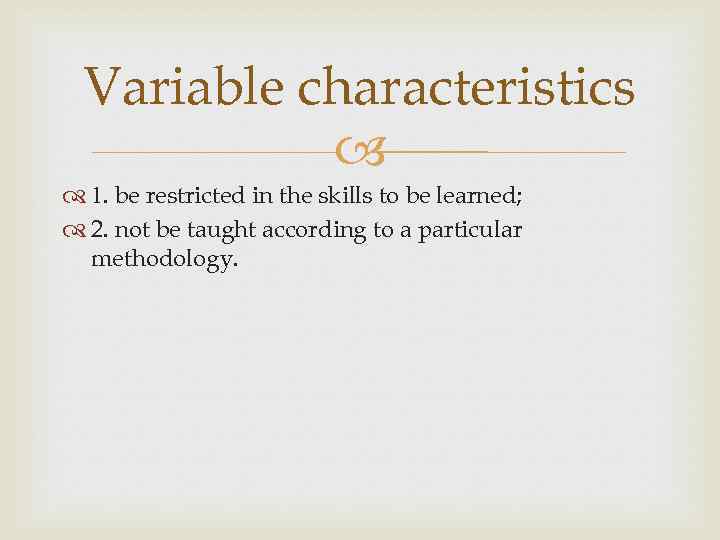 Variable characteristics

1. be restricted in the skills to be learned;

2. not be taught according to a particular methodology.